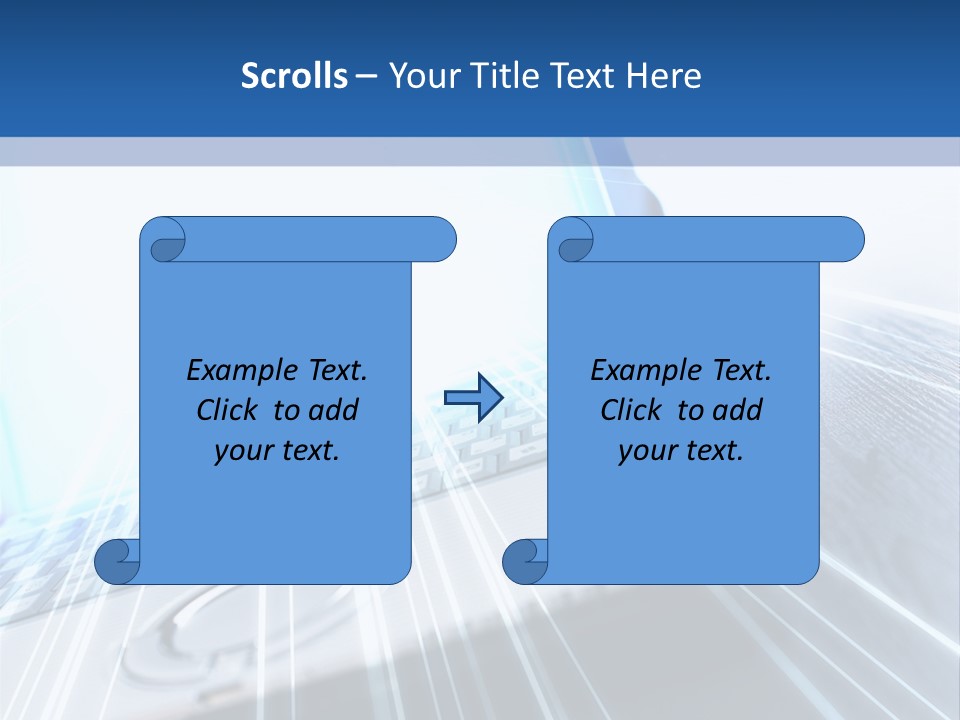 Scrolls – Your Title Text Here

Example Text. Click to add your text.

Example Text. Click to add your text.